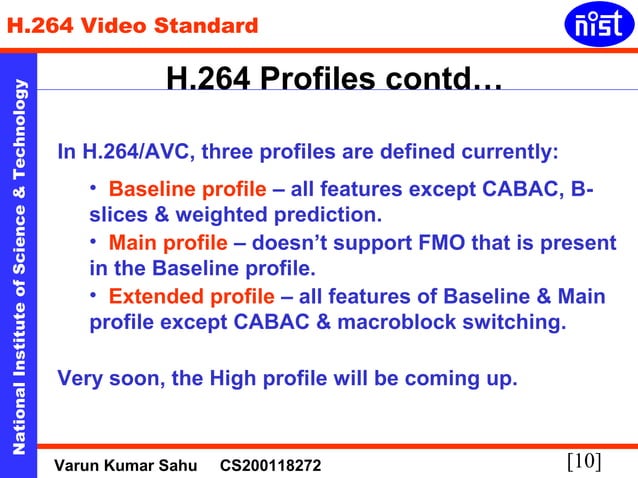 H.264 Video Standard

nist

National Institute of Science & Technology

H.264 Profiles contd…

In H.264/AVC, three profiles are defined currently:

• Baseline profile – all features except CABAC, B-slices & weighted prediction.

• Main profile – doesn't support FMO that is present in the Baseline profile.

• Extended profile – all features of Baseline & Main profile except CABAC & macroblock switching.

Very soon, the High profile will be coming up.

Varun Kumar Sahu CS200118272

[10]